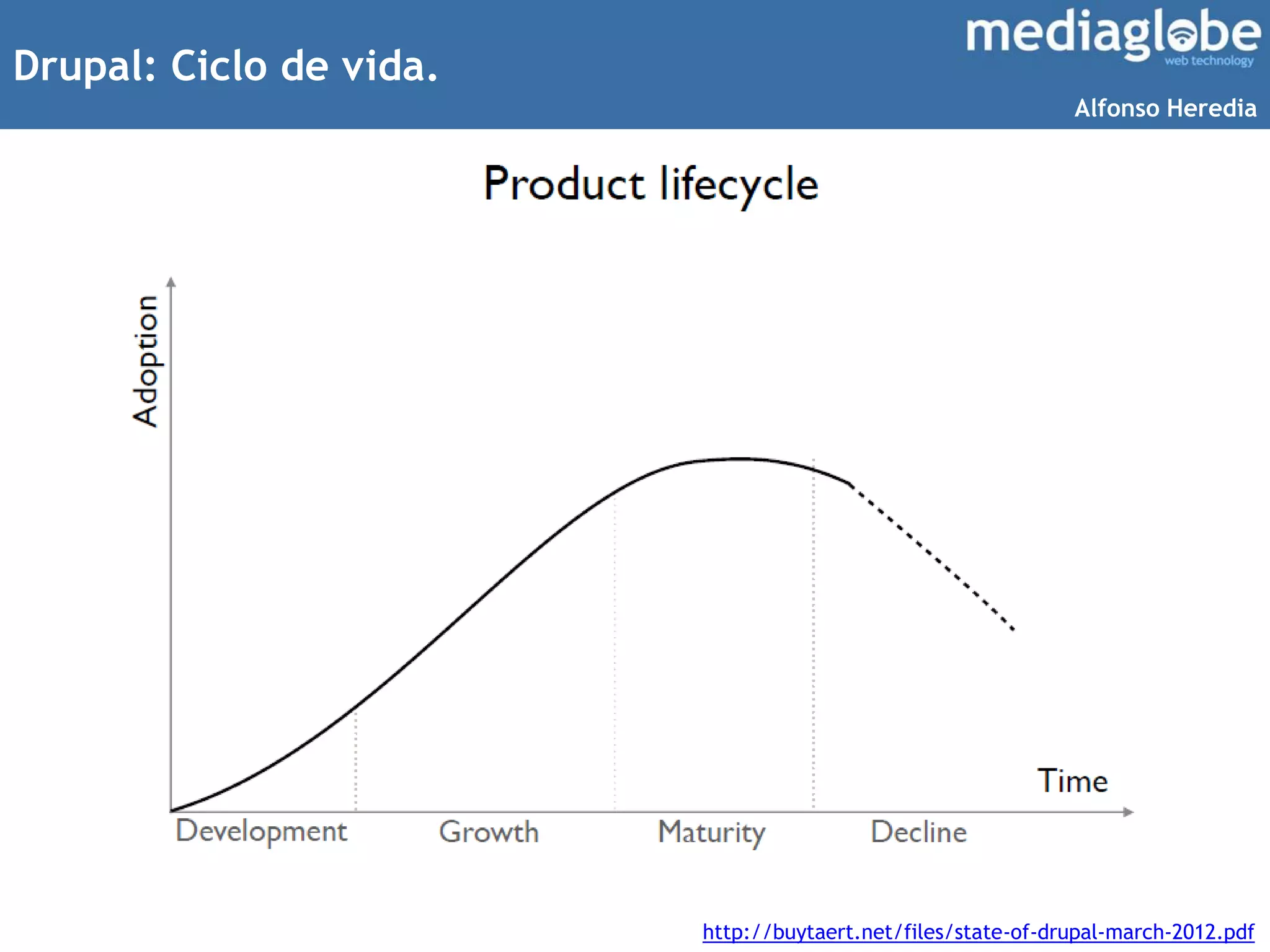 Drupal: Ciclo de vida.

mediaglobe
web technology

Alfonso Heredia

Product lifecycle

Adoption

Time

Development

Growth

Maturity

Decline

http://buytaert.net/files/state-of-drupal-march-2012.pdf